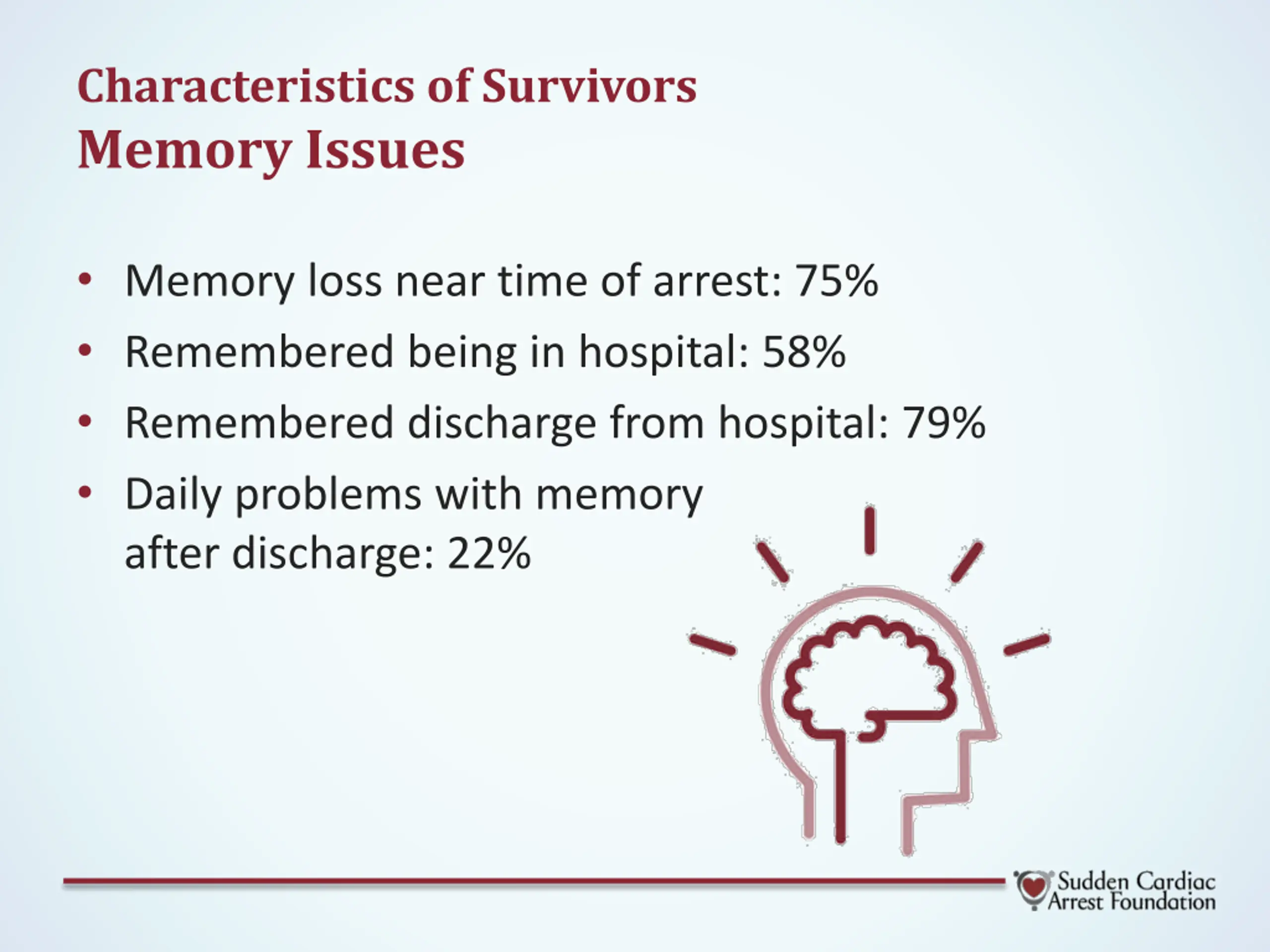 Characteristics of Survivors
Memory Issues

• Memory loss near time of arrest: 75%
• Remembered being in hospital: 58%
• Remembered discharge from hospital: 79%
• Daily problems with memory after discharge: 22%

Sudden Cardiac Arrest Foundation